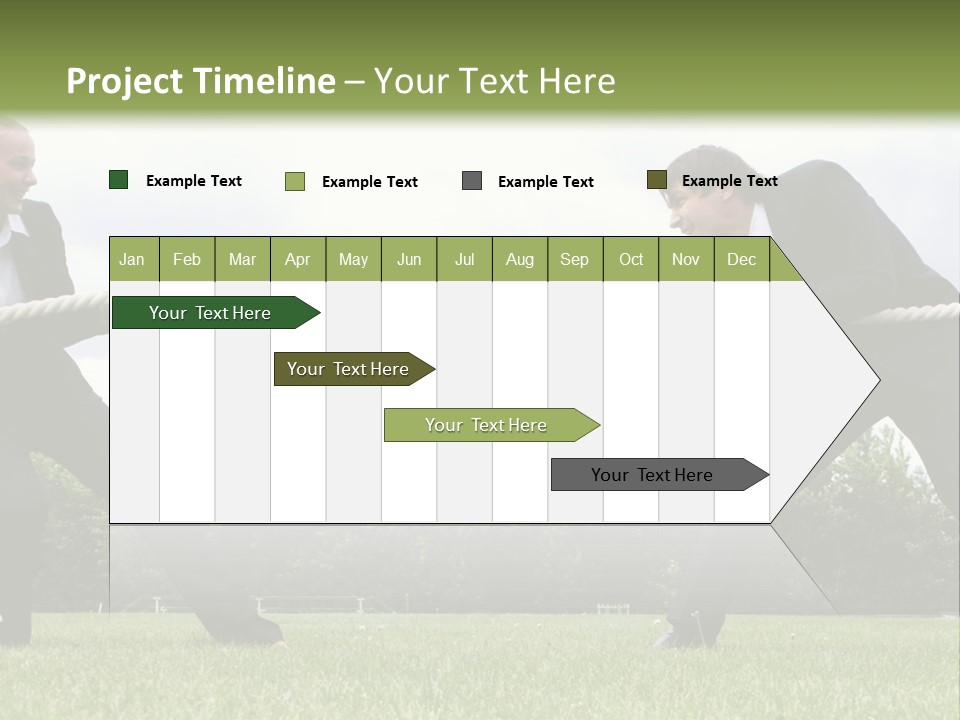 Project Timeline – Your Text Here

Example Text Example Text Example Text Example Text

| Jan | Feb | Mar | Apr | May | Jun | Jul | Aug | Sep | Oct | Nov | Dec |
|---|---|---|---|---|---|---|---|---|---|---|---|

Your Text Here

Your Text Here

Your Text Here

Your Text Here